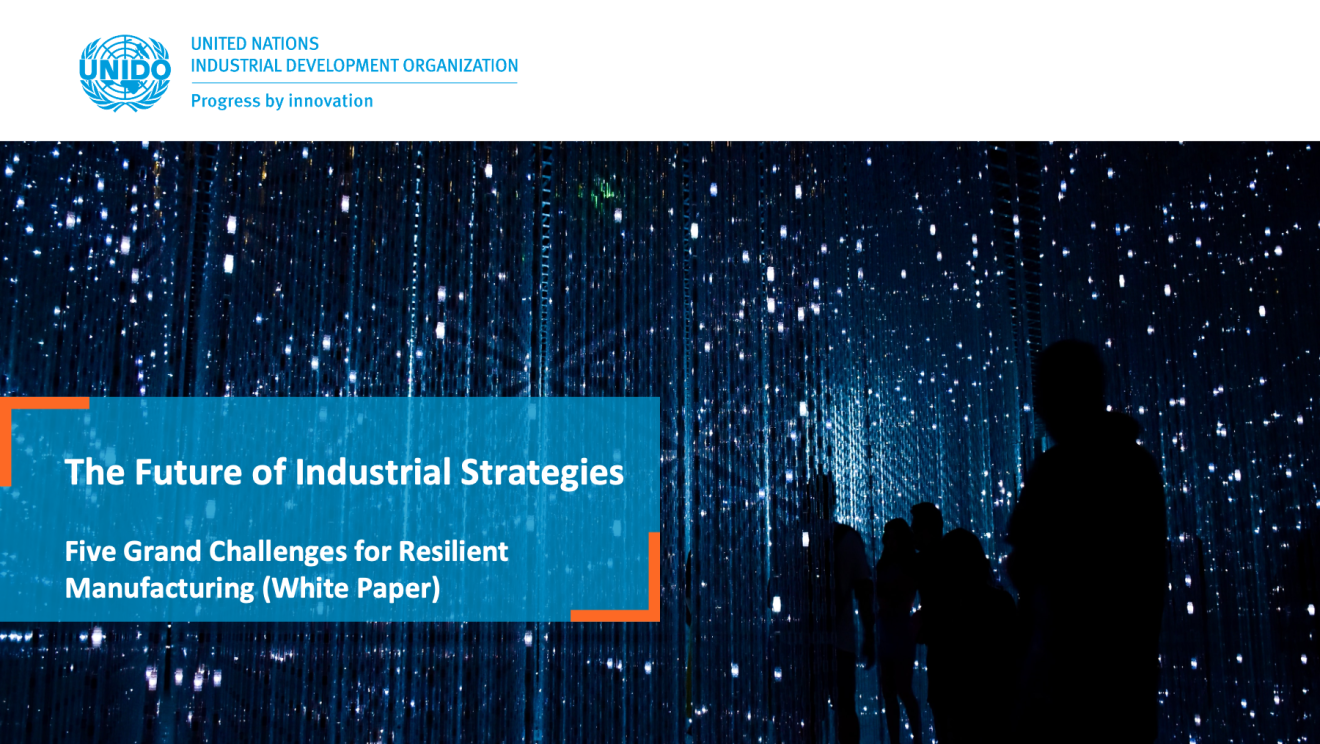 UNIDO

UNITED NATIONS
INDUSTRIAL DEVELOPMENT ORGANIZATION
Progress by innovation

The Future of Industrial Strategies

Five Grand Challenges for Resilient Manufacturing (White Paper)